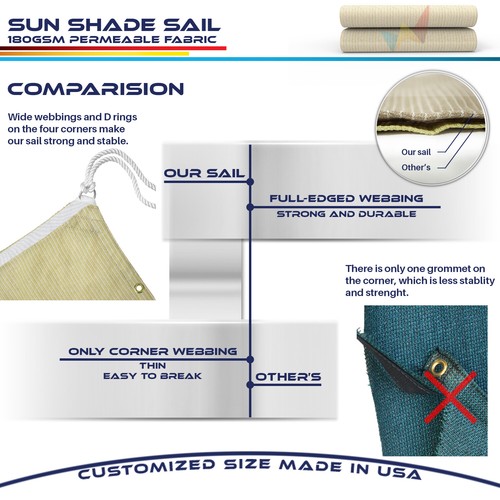 SUN SHADE SAIL
180GSM PERMEABLE FABRIC

COMPARISION

Wide webbings and D rings on the four corners make our sail strong and stable.

Our sail
Other's

OUR SAIL

FULL-EDGED WEBBING
STRONG AND DURABLE

There is only one grommet on the corner, which is less stablity and strenght.

ONLY CORNER WEBBING
THIN
EASY TO BREAK

OTHER'S

CUSTOMIZED SIZE MADE IN USA